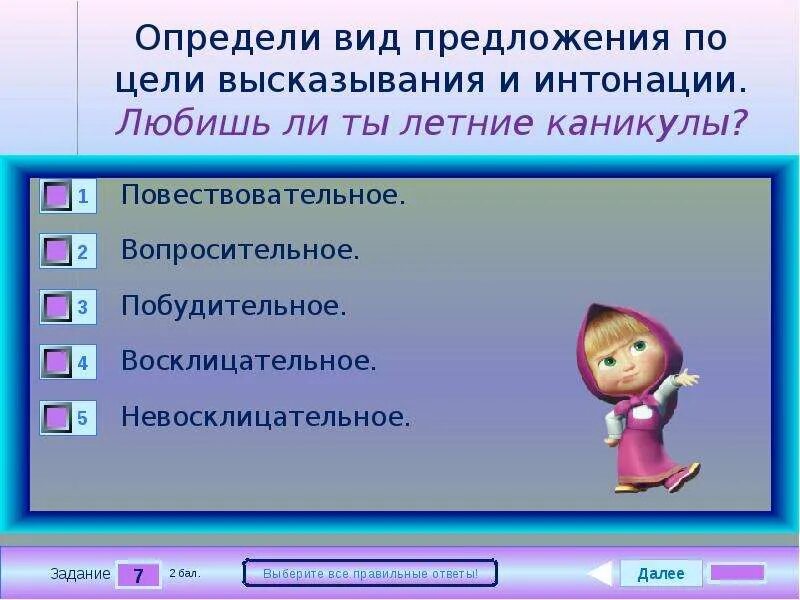 Определи вид предложения по цели высказывания и интонации.
Любишь ли ты летние каникулы?

1 Повествовательное.

2 Вопросительное.

3 Побудительное.

4 Восклицательное.

5 Невосклицательное.

Задание 7 2 бал.

Выберите все правильные ответы!

Далее